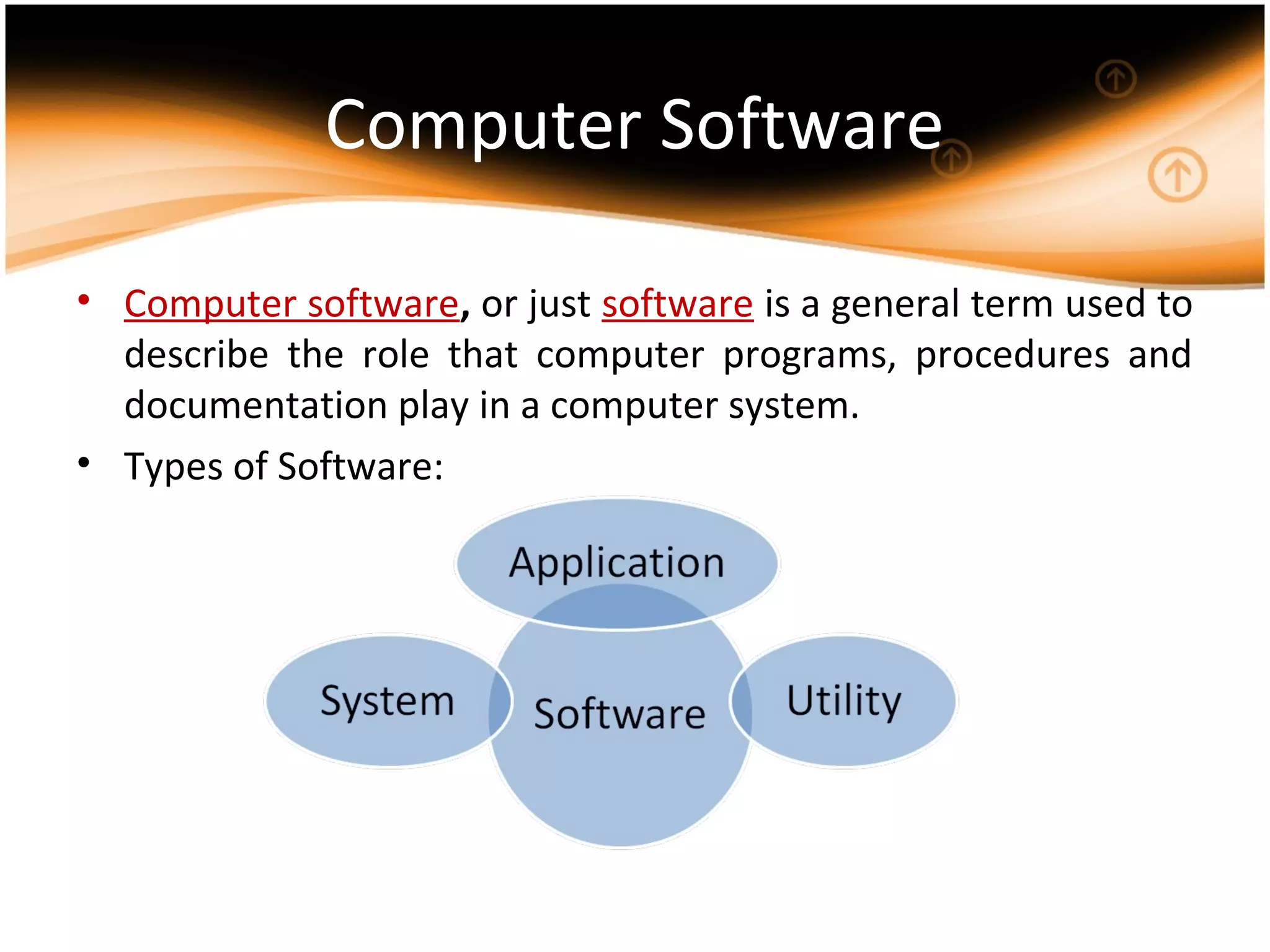 Computer Software

• Computer software, or just software is a general term used to describe the role that computer programs, procedures and documentation play in a computer system.

• Types of Software:

Application

System

Software

Utility